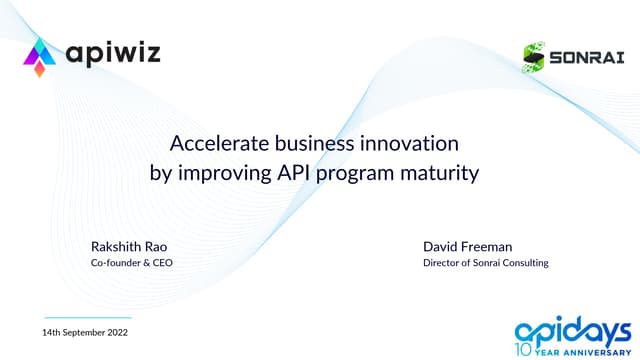 apiwiz

SONRAI

Accelerate business innovation by improving API program maturity

Rakshith Rao
Co-founder & CEO

David Freeman
Director of Sonrai Consulting

14th September 2022

apidays
10 YEAR ANNIVERSARY